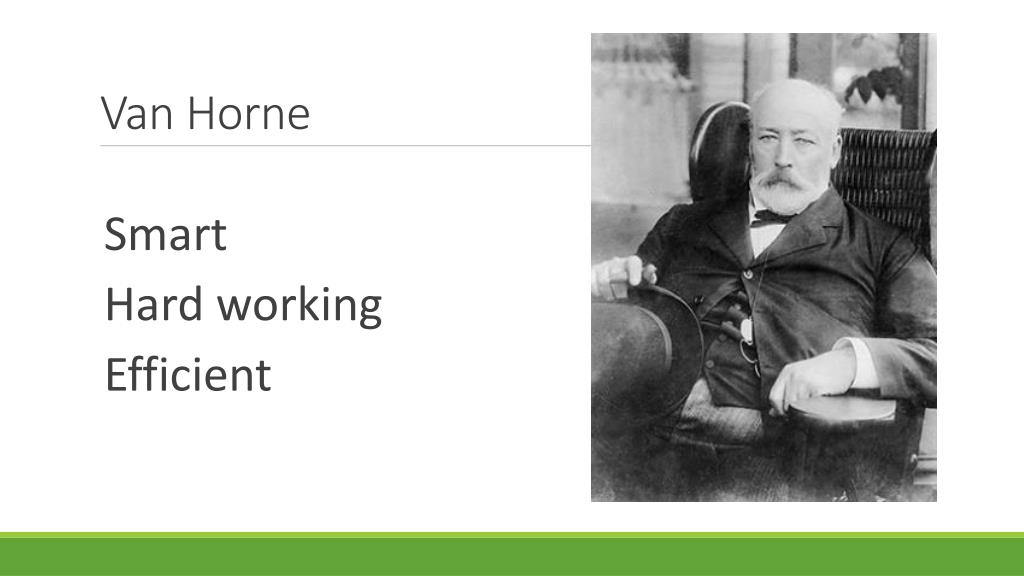 Van Horne

Smart
Hard working
Efficient